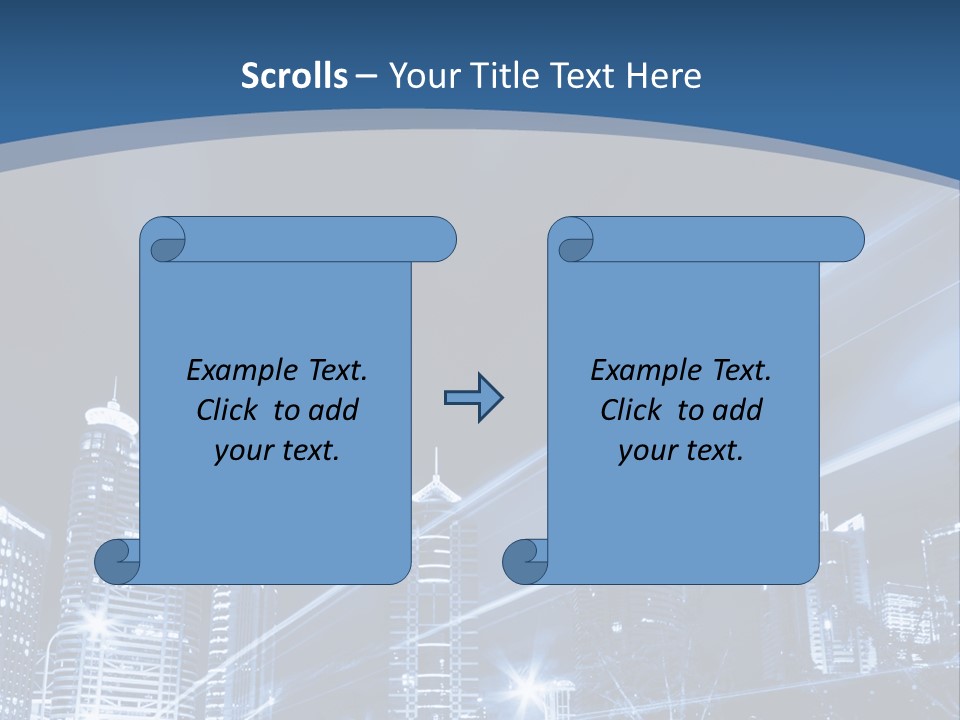 Scrolls – Your Title Text Here

Example Text. Click to add your text.

Example Text. Click to add your text.